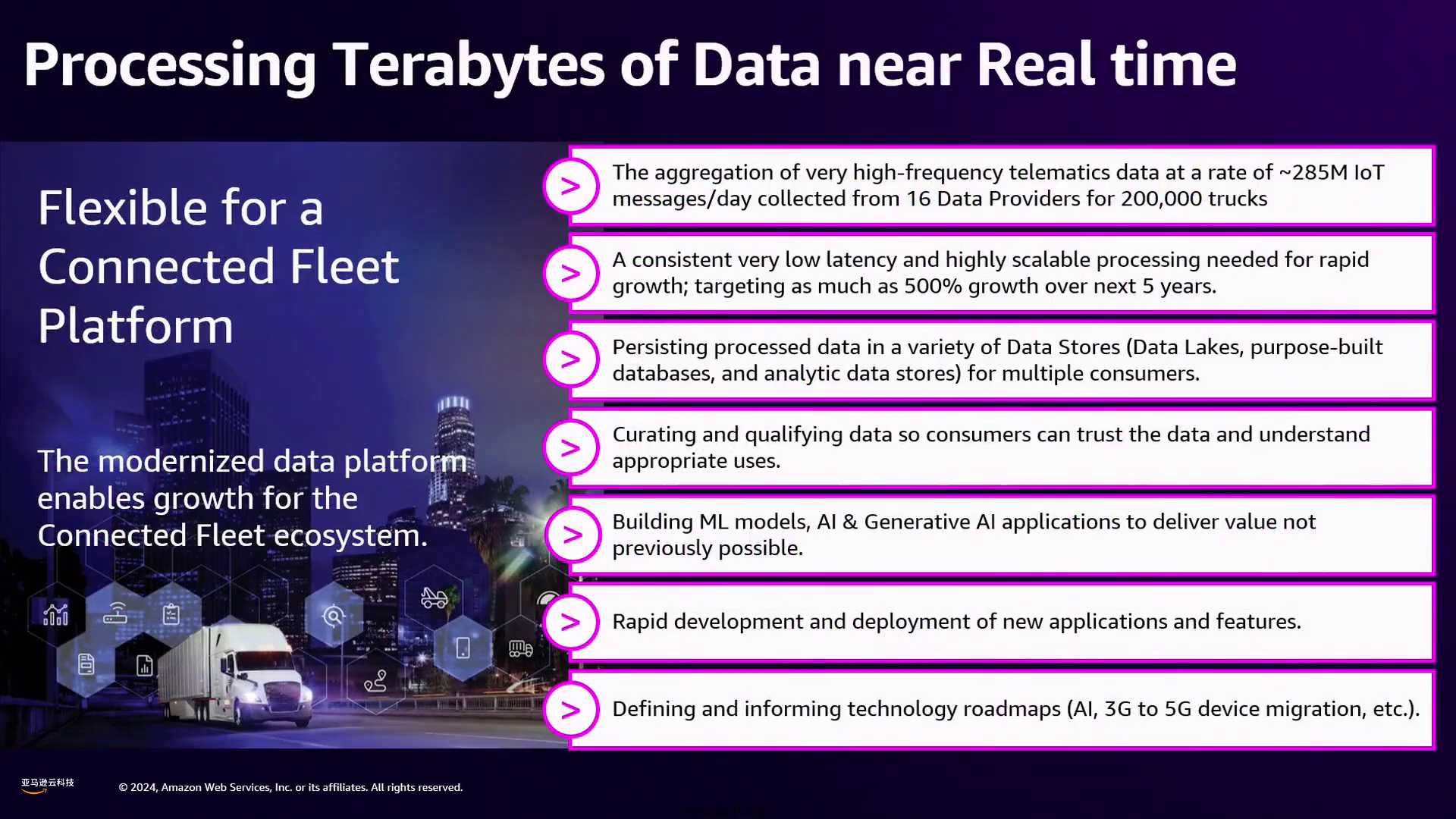 Processing Terabytes of Data near Real time

Flexible for a Connected Fleet Platform

The modernized data platform enables growth for the Connected Fleet ecosystem.

> The aggregation of very high-frequency telematics data at a rate of ~285M IoT messages/day collected from 16 Data Providers for 200,000 trucks

> A consistent very low latency and highly scalable processing needed for rapid growth; targeting as much as 500% growth over next 5 years.

> Persisting processed data in a variety of Data Stores (Data Lakes, purpose-built databases, and analytic data stores) for multiple consumers.

> Curating and qualifying data so consumers can trust the data and understand appropriate uses.

> Building ML models, AI & Generative AI applications to deliver value not previously possible.

> Rapid development and deployment of new applications and features.

> Defining and informing technology roadmaps (AI, 3G to 5G device migration, etc.).

亚马逊云科技

© 2024, Amazon Web Services, Inc. or its affiliates. All rights reserved.